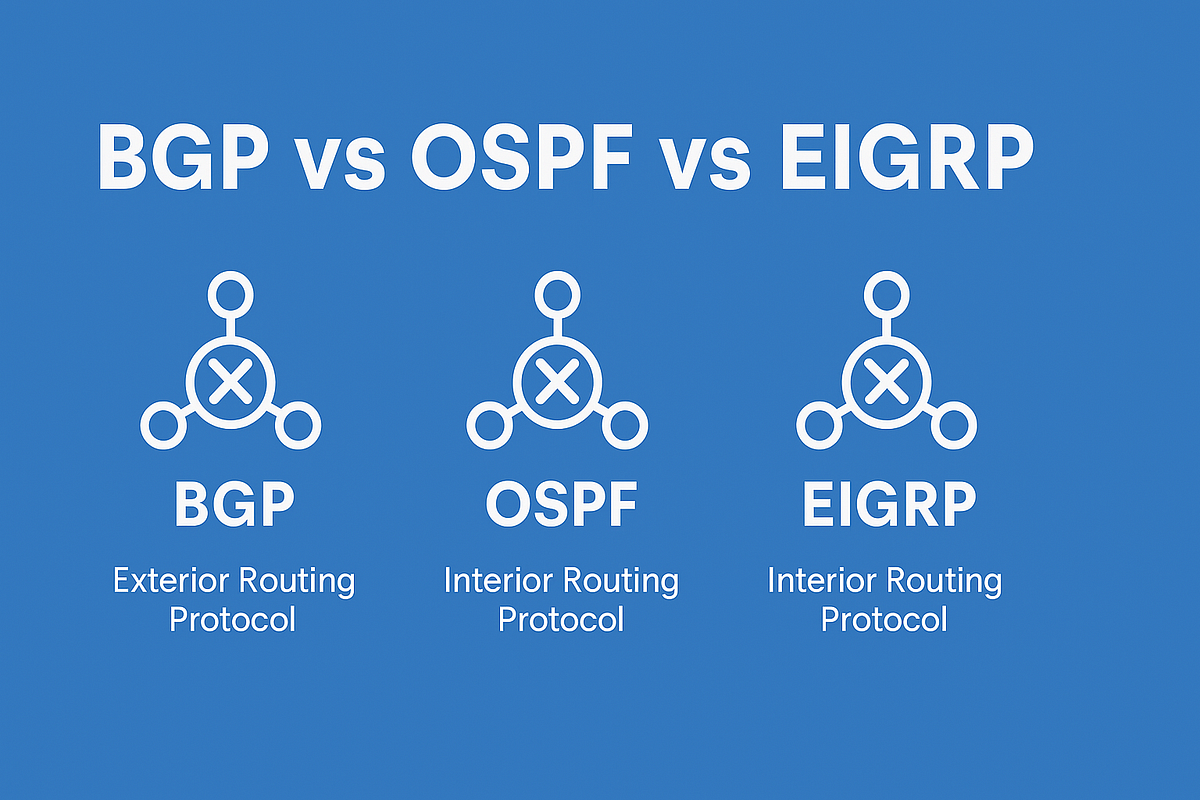 BGP vs OSPF vs EIGRP

BGP
Exterior Routing Protocol

OSPF
Interior Routing Protocol

EIGRP
Interior Routing Protocol